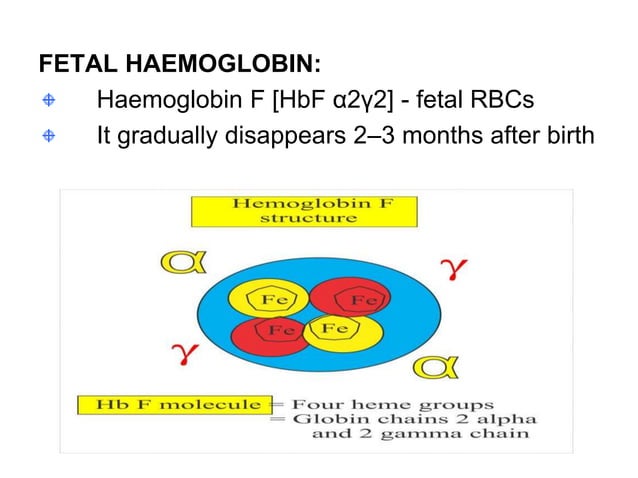 FETAL HAEMOGLOBIN:

Haemoglobin F [HbF α2γ2] - fetal RBCs

It gradually disappears 2–3 months after birth

Hemoglobin F structure

α

γ

Fe

Fe

Fe

Fe

γ

α

Hb F molecule = Four heme groups
= Globin chains 2 alpha and 2 gamma chain